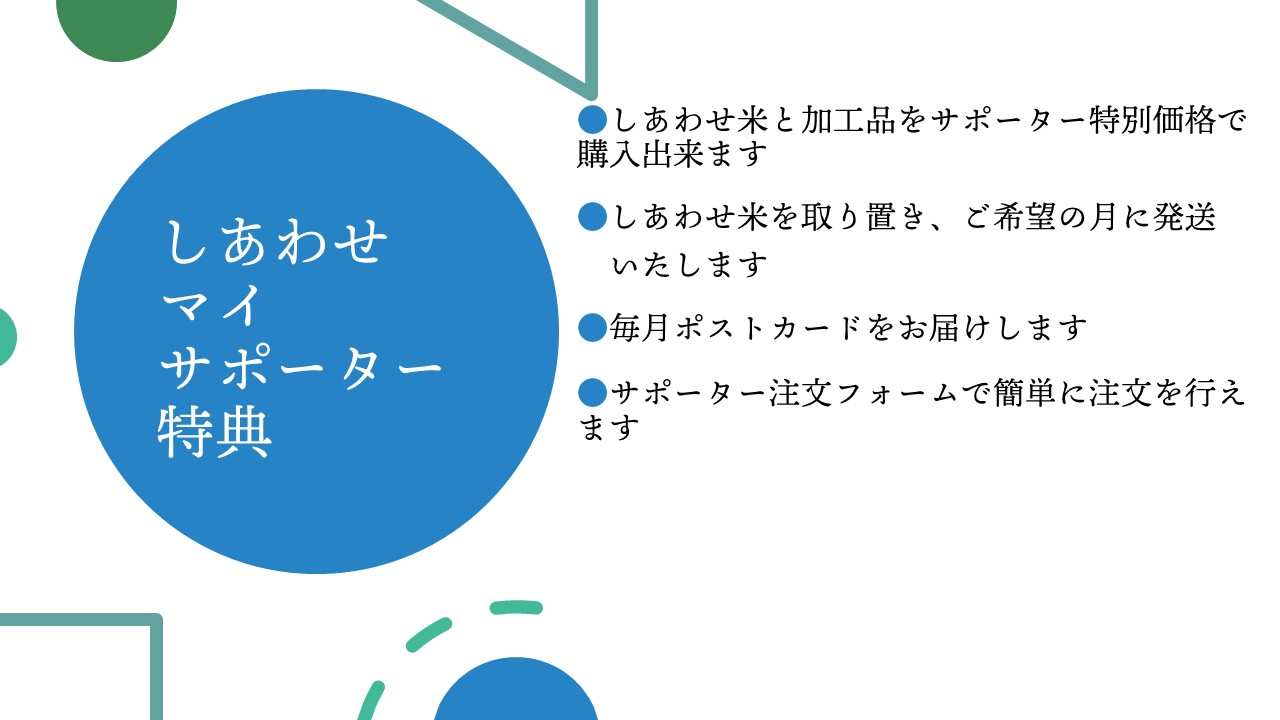 しあわせ
マイ
サポーター
特典

●しあわせ米と加工品をサポーター特別価格で購入出来ます

●しあわせ米を取り置き、ご希望の月に発送いたします

●毎月ポストカードをお届けします

●サポーター注文フォームで簡単に注文を行えます